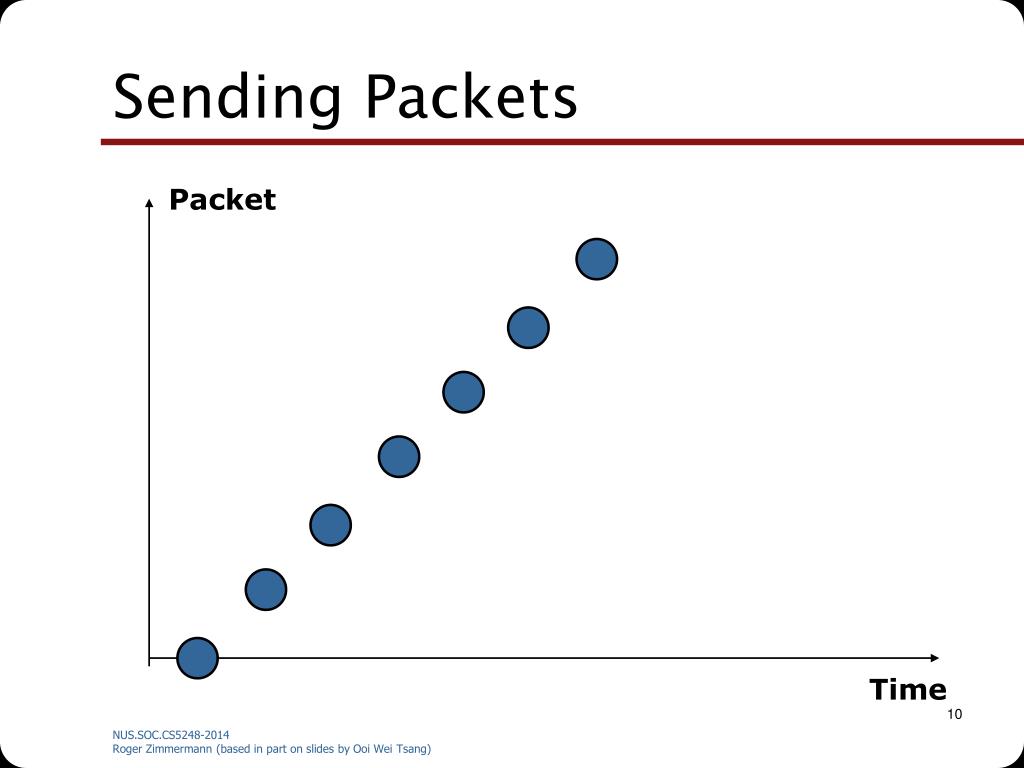 Sending Packets

Packet

Time

10

NUS.SOC.CS5248-2014
Roger Zimmermann (based in part on slides by Ooi Wei Tsang)